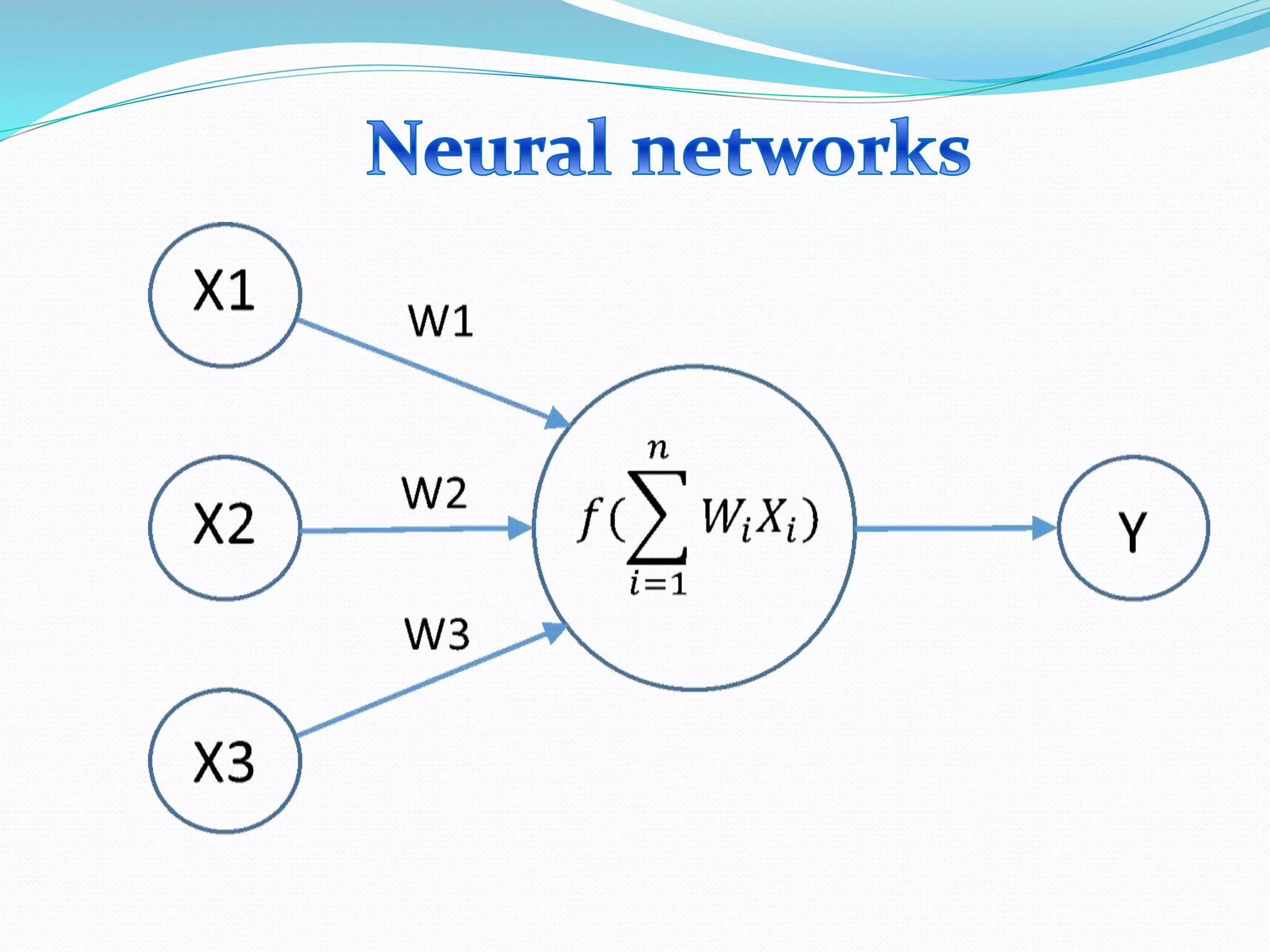 Neural networks

X1

W1

X2

W2

$f(\sum_{i=1}^{n} W_i X_i)$

Y

W3

X3